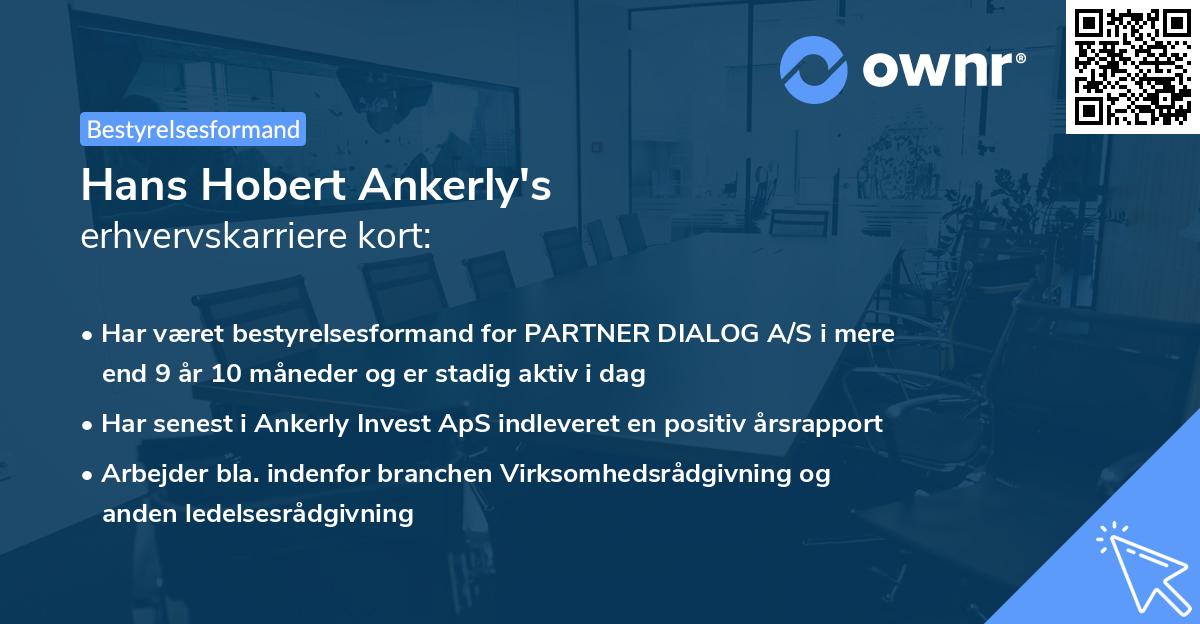 ownr®

Bestyrelsesformand

Hans Hobert Ankerly's
erhvervskarriere kort:

• Har været bestyrelsesformand for PARTNER DIALOG A/S i mere end 9 år 10 måneder og er stadig aktiv i dag

• Har senest i Ankerly Invest ApS indleveret en positiv årsrapport

• Arbejder bla. indenfor branchen Virksomhedsrådgivning og anden ledelsesrådgivning